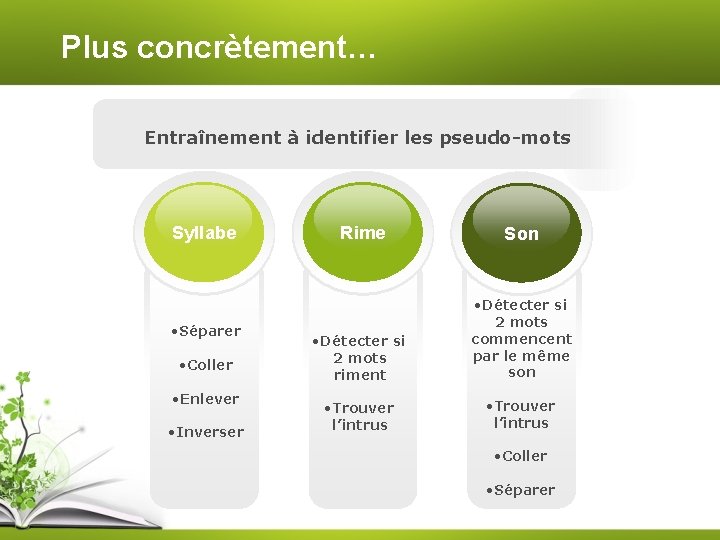 Plus concrètement...

Entraînement à identifier les pseudo-mots

Syllabe

•Séparer

•Coller

•Enlever

•Inverser

Rime

•Détecter si 2 mots riment

•Trouver l'intrus

Son

•Détecter si 2 mots commencent par le même son

•Trouver l'intrus

•Coller

•Séparer